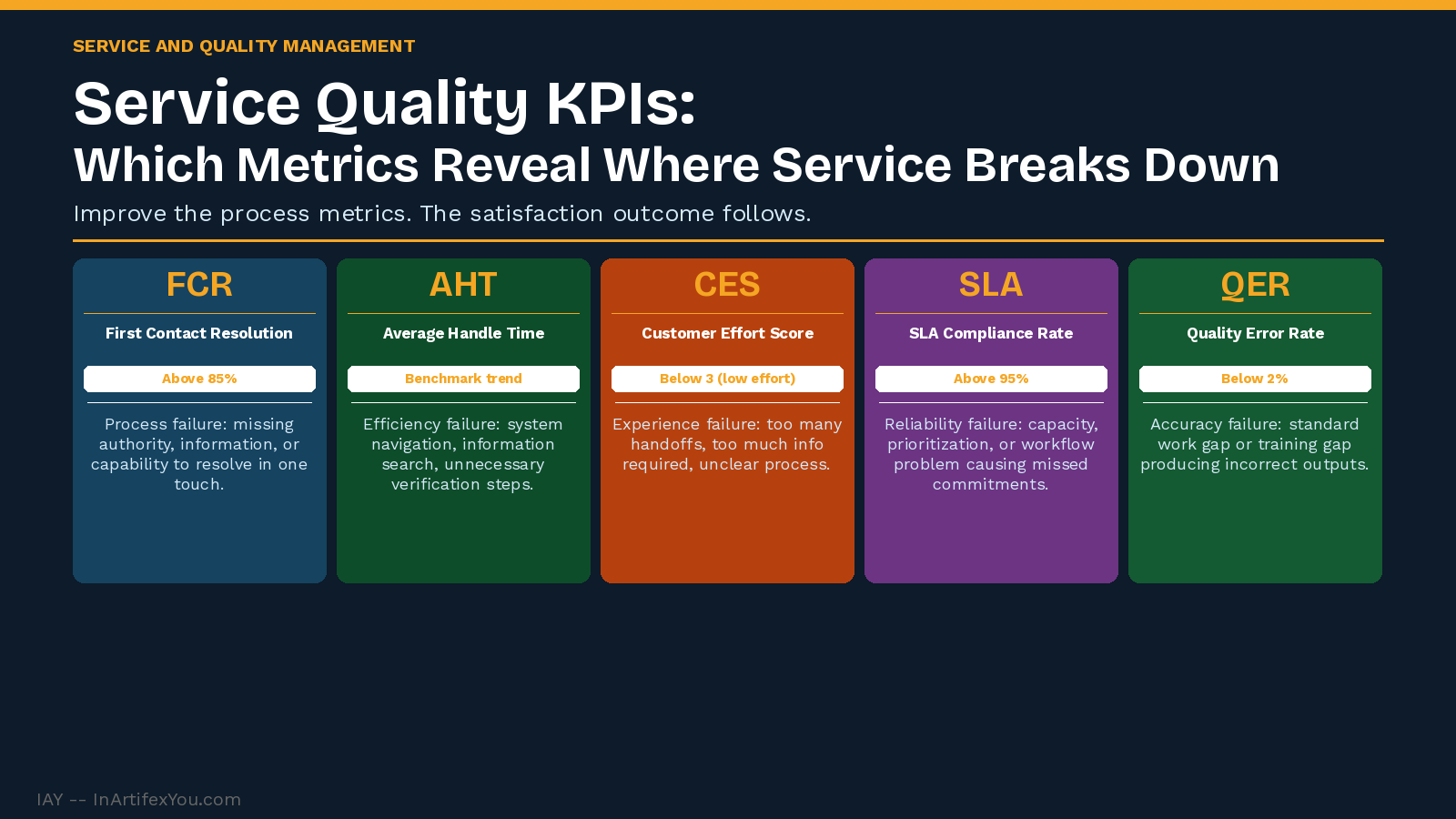 SERVICE AND QUALITY MANAGEMENT

Service Quality KPIs:
Which Metrics Reveal Where Service Breaks Down

Improve the process metrics. The satisfaction outcome follows.

FCR

First Contact Resolution

Above 85%

Process failure: missing authority, information, or capability to resolve in one touch.

AHT

Average Handle Time

Benchmark trend

Efficiency failure: system navigation, information search, unnecessary verification steps.

CES

Customer Effort Score

Below 3 (low effort)

Experience failure: too many handoffs, too much info required, unclear process.

SLA

SLA Compliance Rate

Above 95%

Reliability failure: capacity, prioritization, or workflow problem causing missed commitments.

QER

Quality Error Rate

Below 2%

Accuracy failure: standard work gap or training gap producing incorrect outputs.

IAY -- InArtifexYou.com